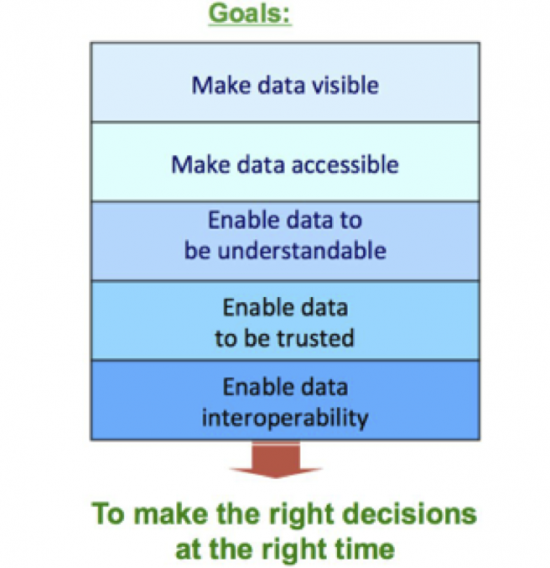 Goals:

Make data visible

Make data accessible

Enable data to be understandable

Enable data to be trusted

Enable data interoperability

To make the right decisions at the right time